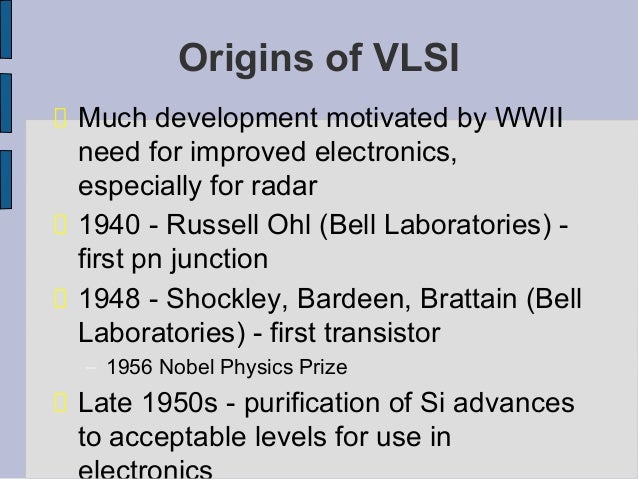 Origins of VLSI

Much development motivated by WWII need for improved electronics, especially for radar

1940 - Russell Ohl (Bell Laboratories) - first pn junction

1948 - Shockley, Bardeen, Brattain (Bell Laboratories) - first transistor

– 1956 Nobel Physics Prize

Late 1950s - purification of Si advances to acceptable levels for use in electronics